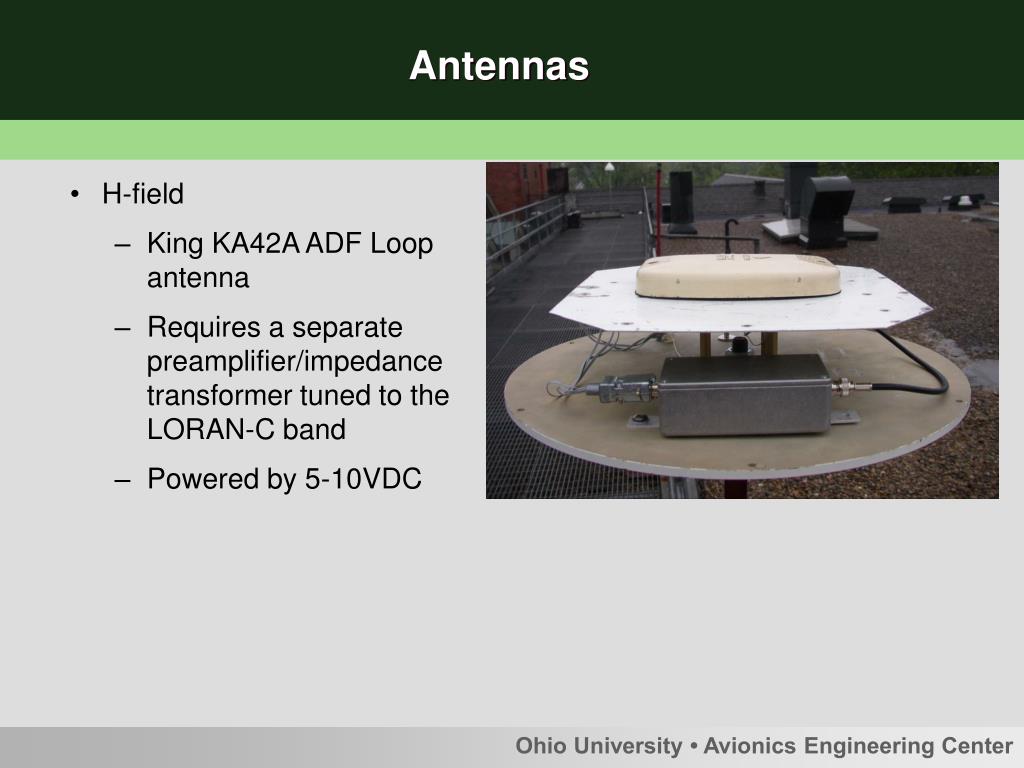 Antennas

• H-field
– King KA42A ADF Loop antenna
– Requires a separate preamplifier/impedance transformer tuned to the LORAN-C band
– Powered by 5-10VDC

Ohio University • Avionics Engineering Center